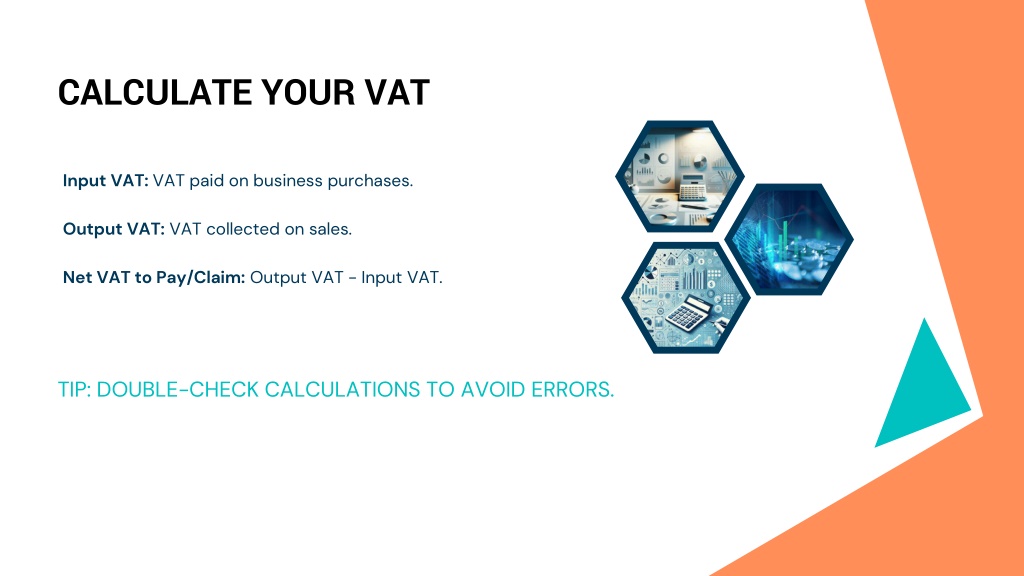 CALCULATE YOUR VAT

Input VAT: VAT paid on business purchases.

Output VAT: VAT collected on sales.

Net VAT to Pay/Claim: Output VAT - Input VAT.

TIP: DOUBLE-CHECK CALCULATIONS TO AVOID ERRORS.